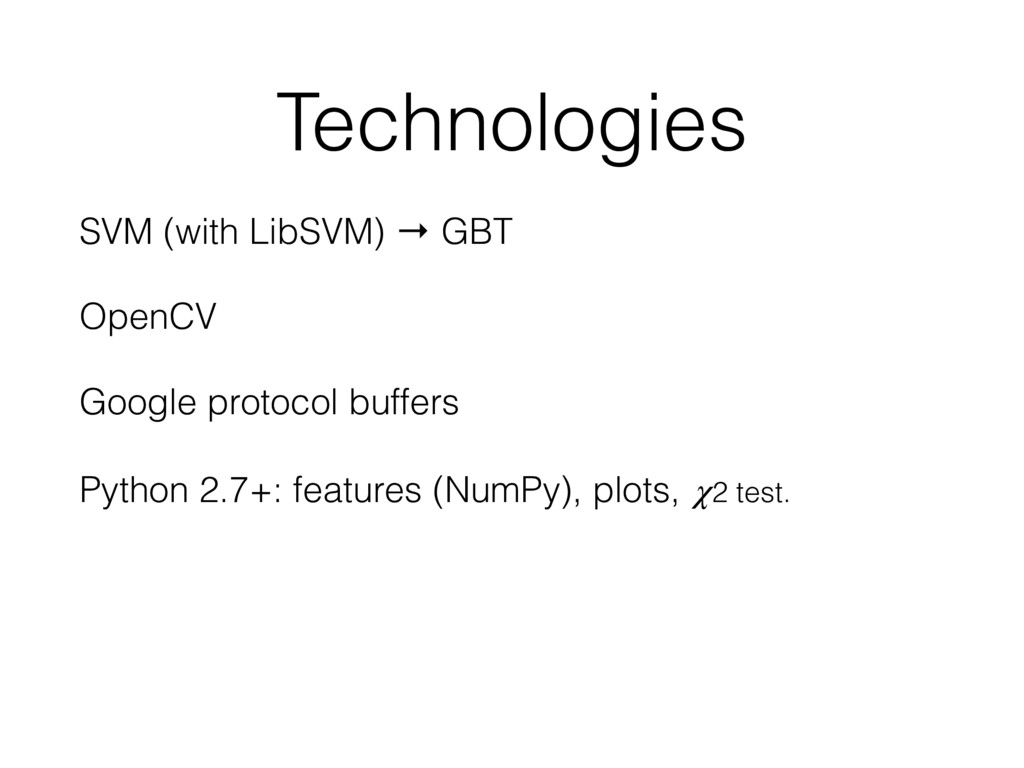 Technologies

SVM (with LibSVM) → GBT

OpenCV

Google protocol buffers

Python 2.7+: features (NumPy), plots, $\chi$2 test.